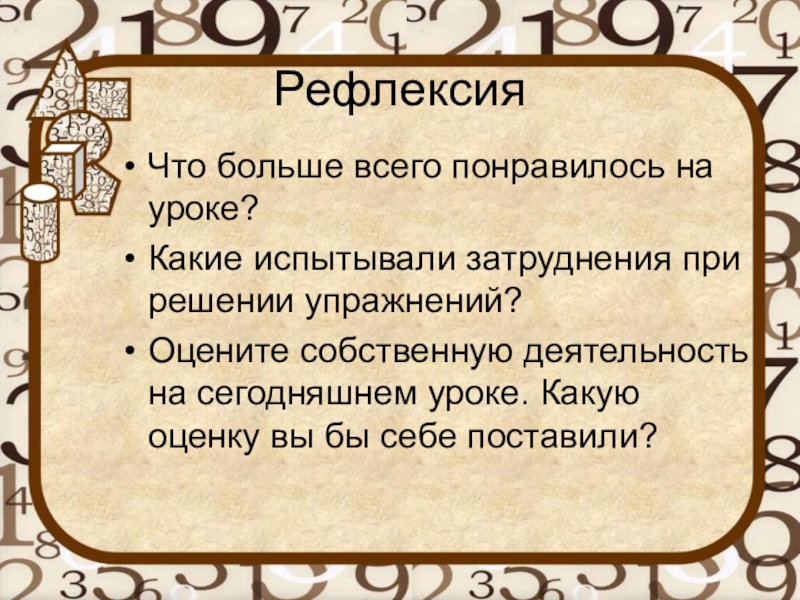 Рефлексия

• Что больше всего понравилось на уроке?

• Какие испытывали затруднения при решении упражнений?

• Оцените собственную деятельность на сегодняшнем уроке. Какую оценку вы бы себе поставили?